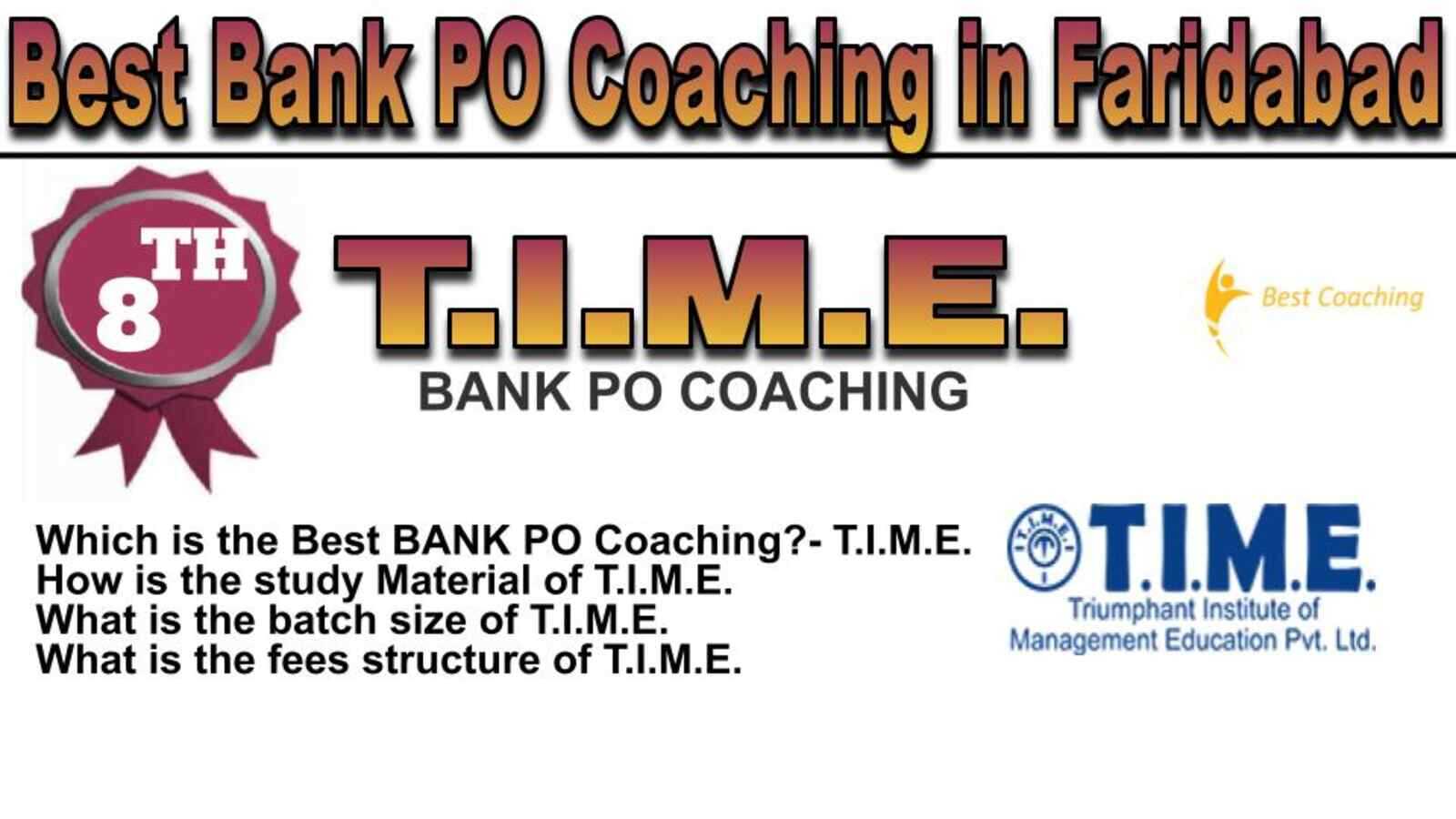 Best Bank PO Coaching in Faridabad

8TH

T.I.M.E.

BANK PO COACHING

Best Coaching

Which is the Best BANK PO Coaching?- T.I.M.E.
How is the study Material of T.I.M.E.
What is the batch size of T.I.M.E.
What is the fees structure of T.I.M.E.

T.I.M.E.
T.I.M.E.
Triumphant Institute of Management Education Pvt. Ltd.